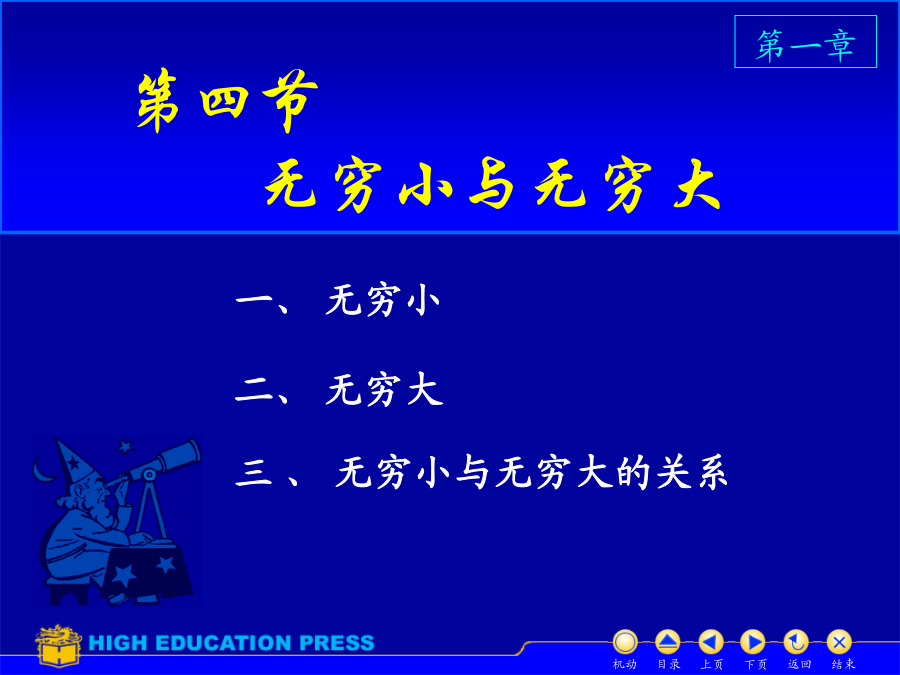 第一章

第四节

无穷小与无穷大

一、 无穷小

二、 无穷大

三 、 无穷小与无穷大的关系

HIGH EDUCATION PRESS

机动 目录 上页 下页 返回 结束